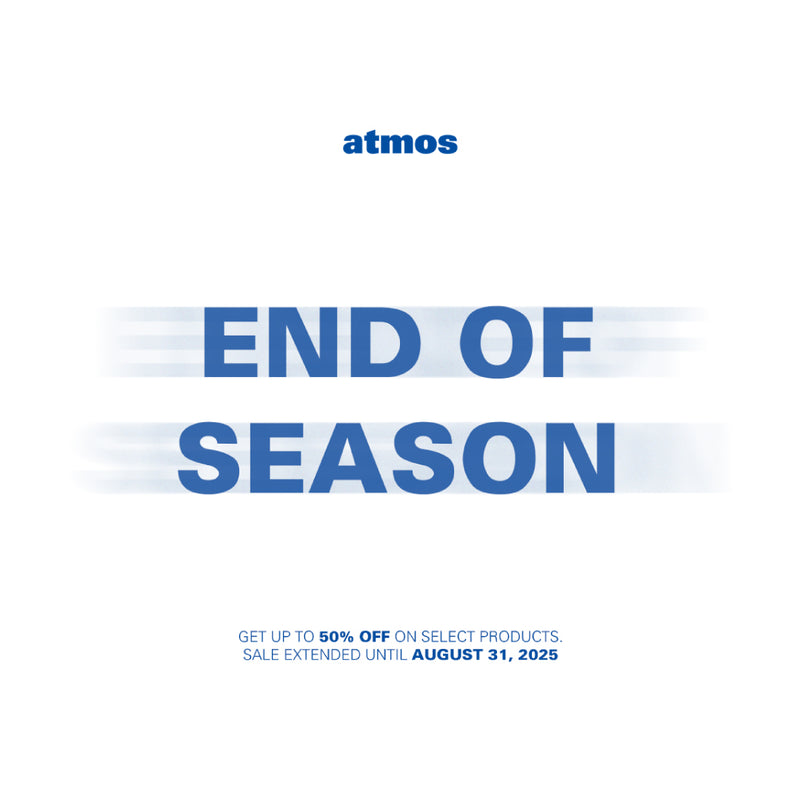 atmos

END OF SEASON

GET UP TO 50% OFF ON SELECT PRODUCTS.
SALE EXTENDED UNTIL AUGUST 31, 2025